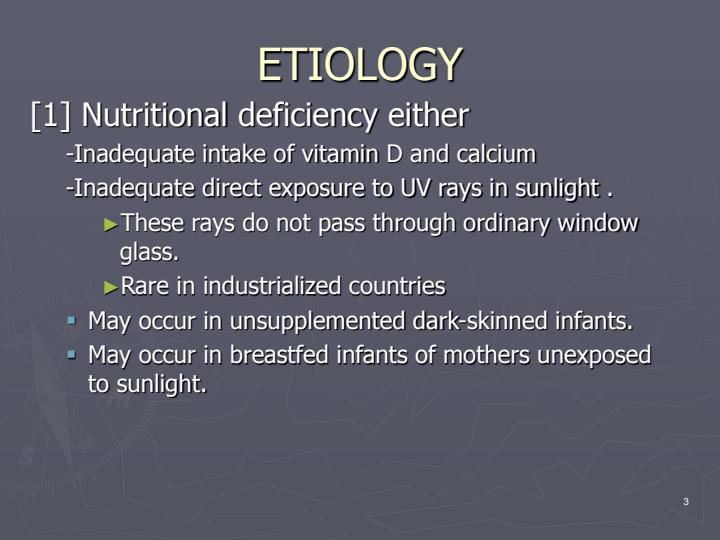 ETIOLOGY

[1] Nutritional deficiency either

-Inadequate intake of vitamin D and calcium

-Inadequate direct exposure to UV rays in sunlight .

►These rays do not pass through ordinary window glass.

►Rare in industrialized countries

▪ May occur in unsupplemented dark-skinned infants.

▪ May occur in breastfed infants of mothers unexposed to sunlight.

3